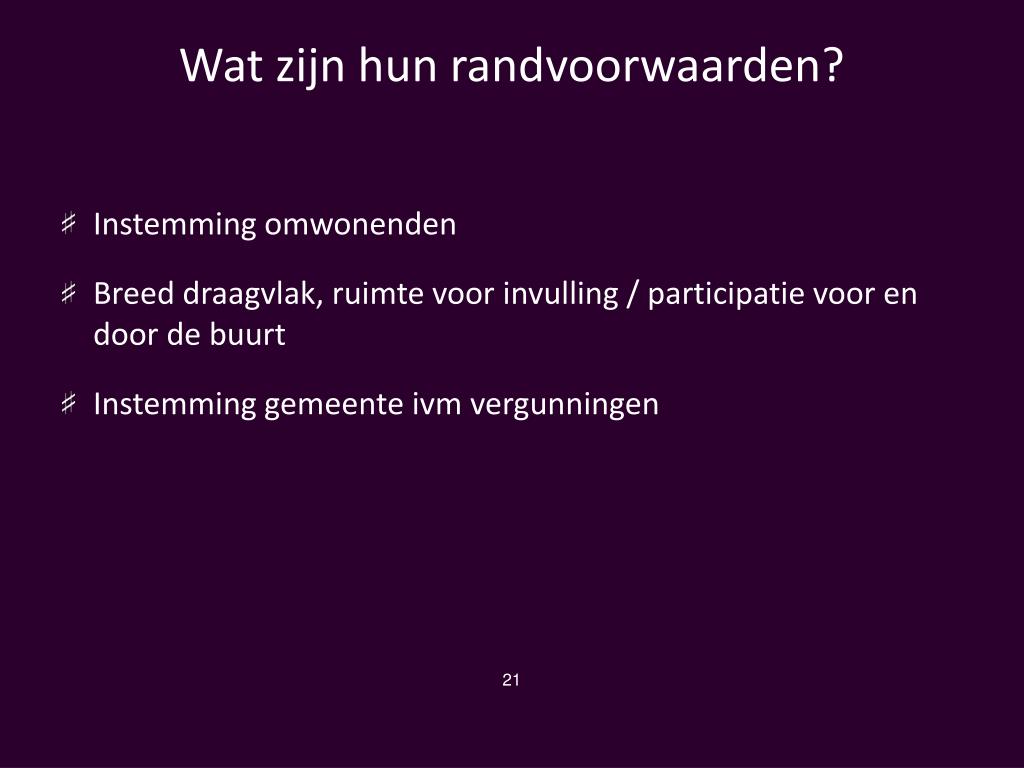 Wat zijn hun randvoorwaarden?

Instemming omwonenden

Breed draagvlak, ruimte voor invulling / participatie voor en door de buurt

Instemming gemeente ivm vergunningen

21